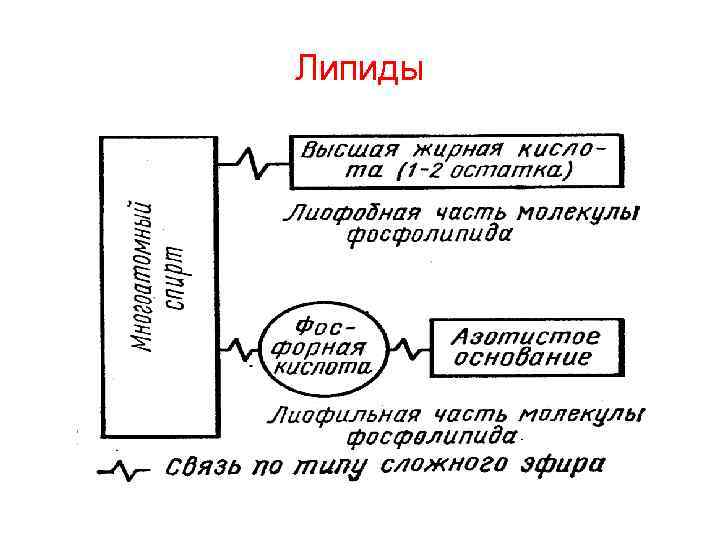 Липиды

Многоатомный спирт

Высшая жирная кислота (1-2 остатка)

Лиофобная часть молекулы фосфолипида

Фосфорная кислота

Азотистое основание

Лиофильная часть молекулы фосфолипида

связь по типу сложного эфира